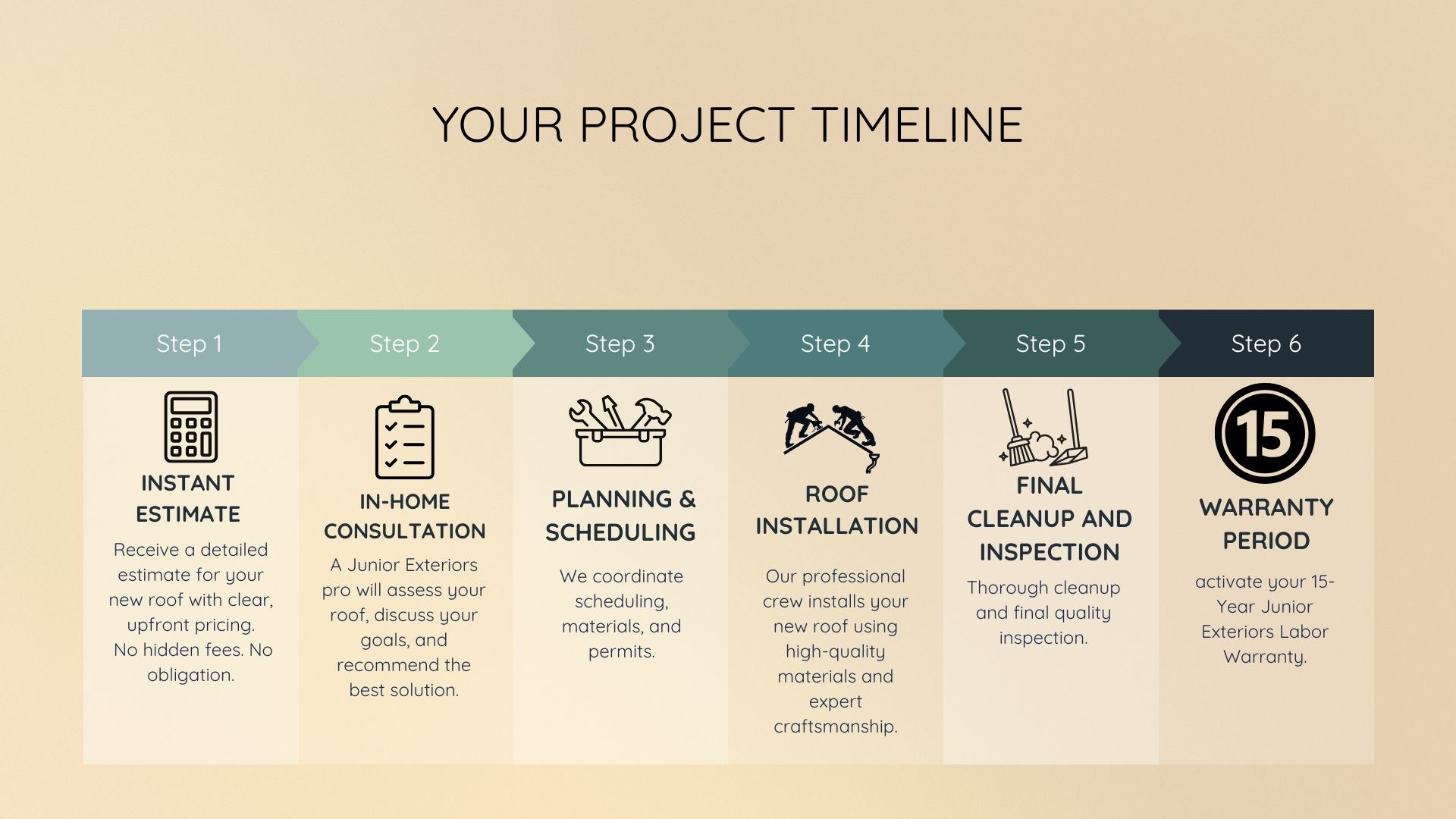 YOUR PROJECT TIMELINE

Step 1

INSTANT ESTIMATE

Receive a detailed estimate for your new roof with clear, upfront pricing.
No hidden fees. No obligation.

Step 2

IN-HOME CONSULTATION

A Junior Exteriors pro will assess your roof, discuss your goals, and recommend the best solution.

Step 3

PLANNING & SCHEDULING

We coordinate scheduling, materials, and permits.

Step 4

ROOF INSTALLATION

Our professional crew installs your new roof using high-quality materials and expert craftsmanship.

Step 5

FINAL CLEANUP AND INSPECTION

Thorough cleanup and final quality inspection.

Step 6

15

WARRANTY PERIOD

activate your 15-Year Junior Exteriors Labor Warranty.